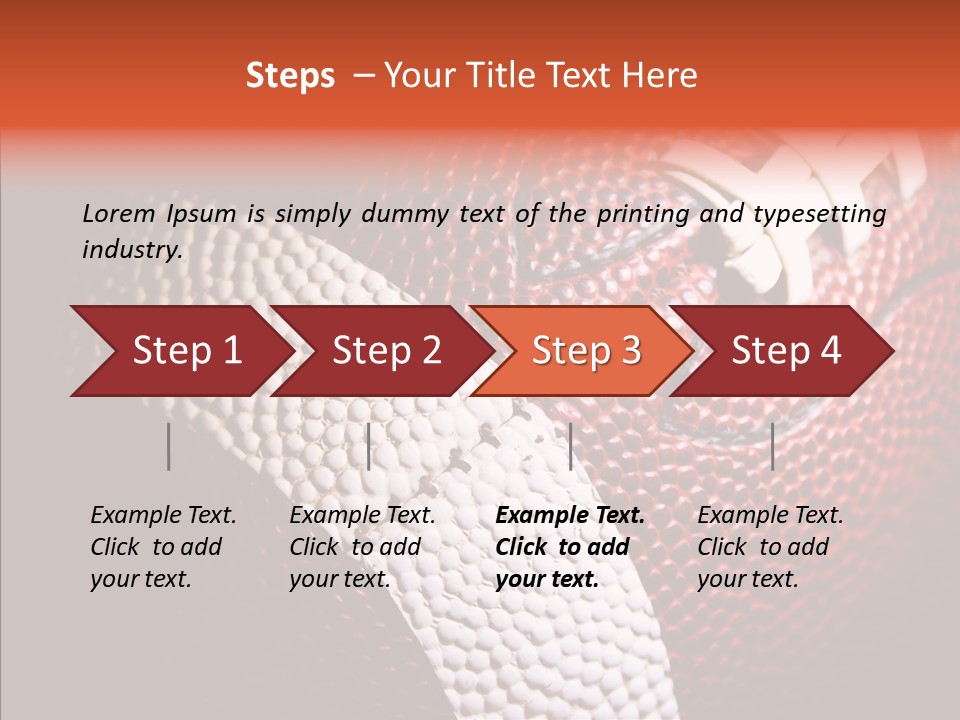 Steps – Your Title Text Here

Lorem Ipsum is simply dummy text of the printing and typesetting industry.

Step 1

Step 2

Step 3

Step 4

Example Text. Click to add your text.

Example Text. Click to add your text.

Example Text. Click to add your text.

Example Text. Click to add your text.